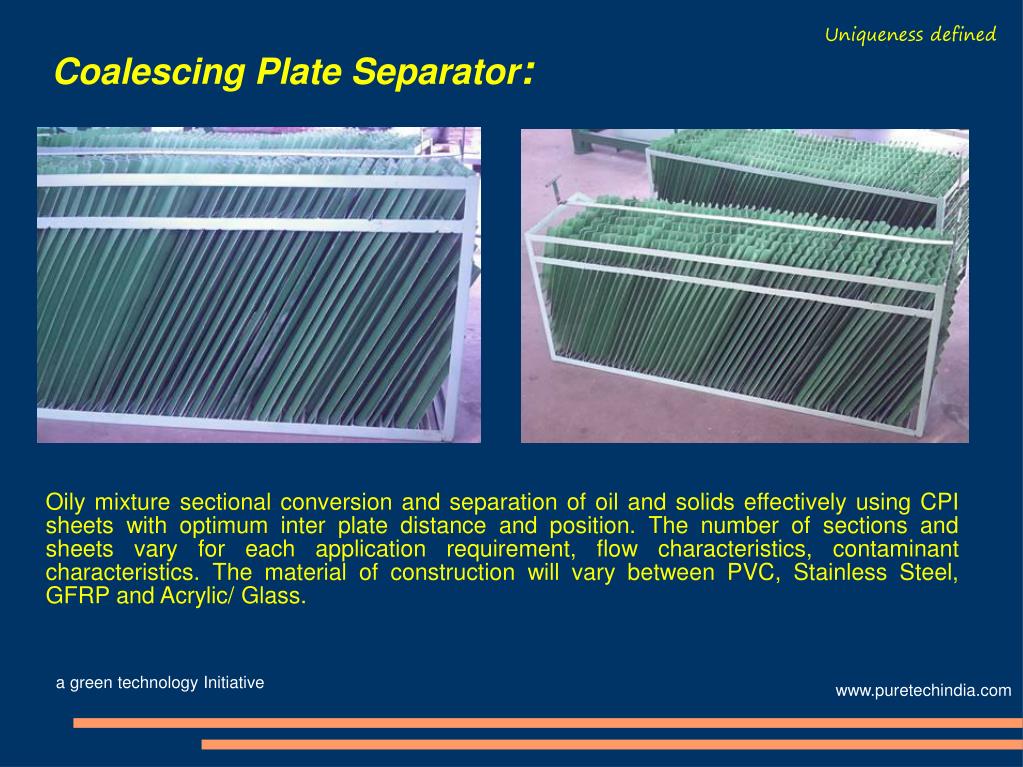 Uniqueness defined

Coalescing Plate Separator:

Oily mixture sectional conversion and separation of oil and solids effectively using CPI sheets with optimum inter plate distance and position. The number of sections and sheets vary for each application requirement, flow characteristics, contaminant characteristics. The material of construction will vary between PVC, Stainless Steel, GFRP and Acrylic/ Glass.

a green technology Initiative

www.puretechindia.com